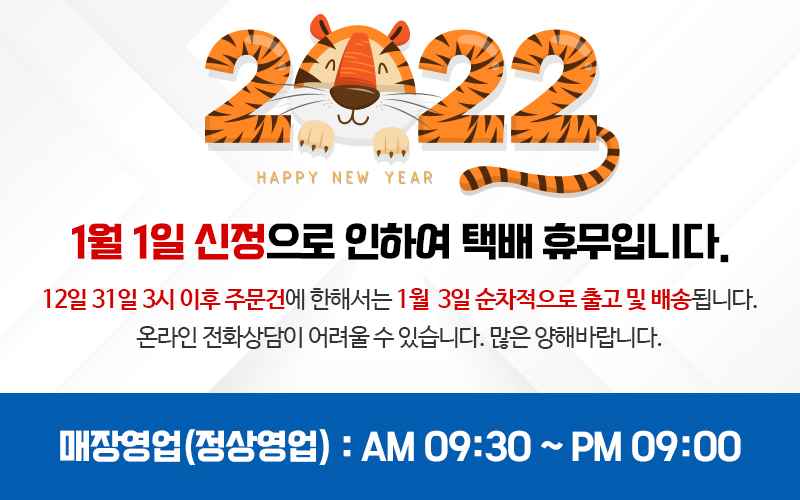 2022
HAPPY NEW YEAR

1월 1일 신정으로 인하여 택배 휴무입니다.

12일 31일 3시 이후 주문건에 한해서는 1월 3일 순차적으로 출고 및 배송됩니다.
온라인 전화상담이 어려울 수 있습니다. 많은 양해바랍니다.

매장영업(정상영업) : AM 09:30 ~ PM 09:00